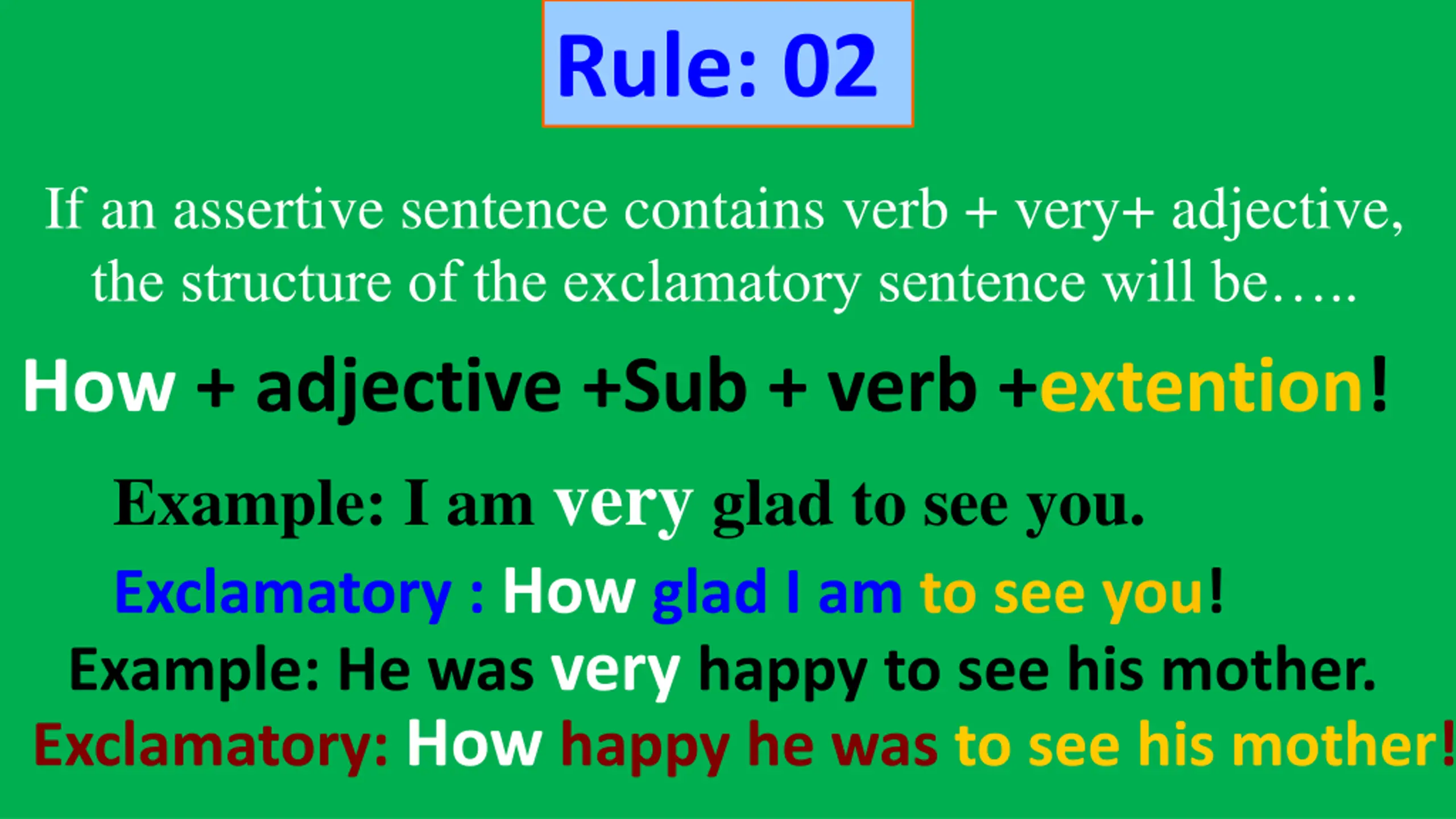 Rule: 02

If an assertive sentence contains verb + very+ adjective, the structure of the exclamatory sentence will be…..

How + adjective +Sub + verb +extention!

Example: I am very glad to see you.

Exclamatory : How glad I am to see you!

Example: He was very happy to see his mother.

Exclamatory: How happy he was to see his mother!